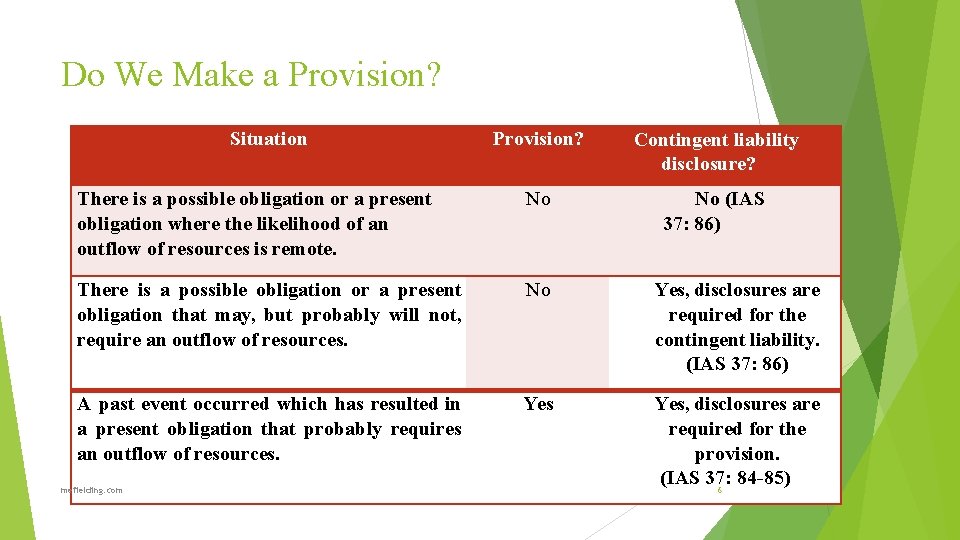 Do We Make a Provision?

| Situation | Provision? | Contingent liability disclosure? |
|---|---|---|
| There is a possible obligation or a present obligation where the likelihood of an outflow of resources is remote. | No | No (IAS 37: 86) |
| There is a possible obligation or a present obligation that may, but probably will not, require an outflow of resources. | No | Yes, disclosures are required for the contingent liability. (IAS 37: 86) |
| A past event occurred which has resulted in a present obligation that probably requires an outflow of resources. | Yes | Yes, disclosures are required for the provision. (IAS 37: 84-85) |

msfielding.com

6